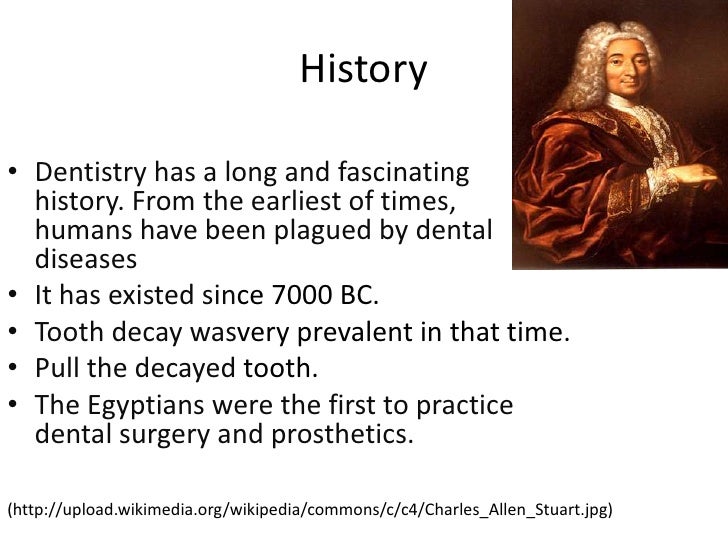 History

• Dentistry has a long and fascinating history. From the earliest of times, humans have been plagued by dental diseases
• It has existed since 7000 BC.
• Tooth decay wasvery prevalent in that time.
• Pull the decayed tooth.
• The Egyptians were the first to practice dental surgery and prosthetics.

(http://upload.wikimedia.org/wikipedia/commons/c/c4/Charles_Allen_Stuart.jpg)